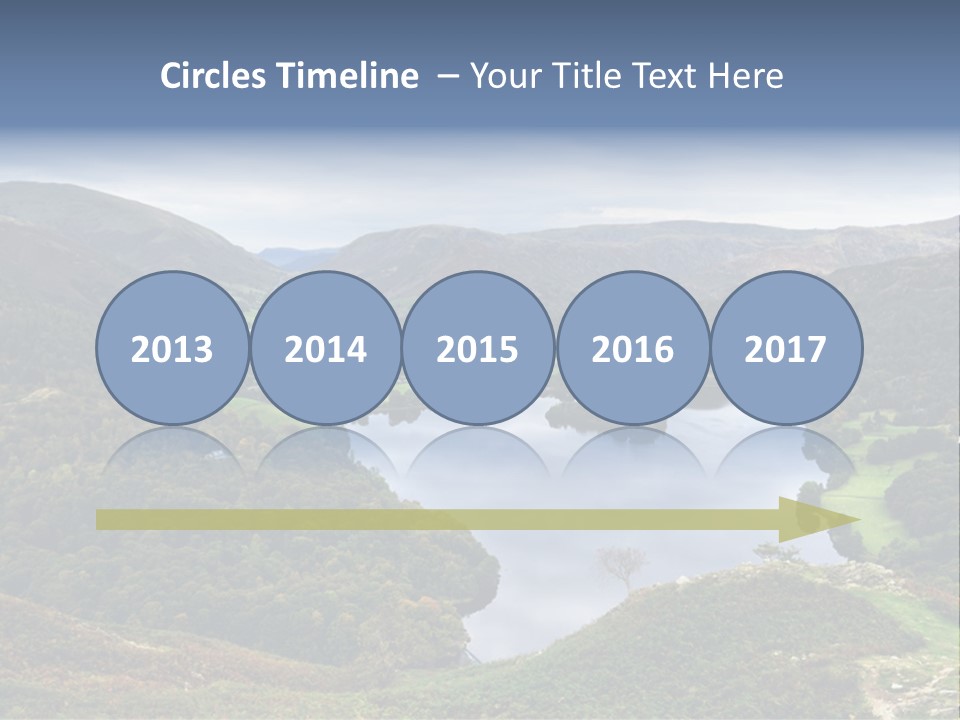 Circles Timeline – Your Title Text Here

2013

2014

2015

2016

2017